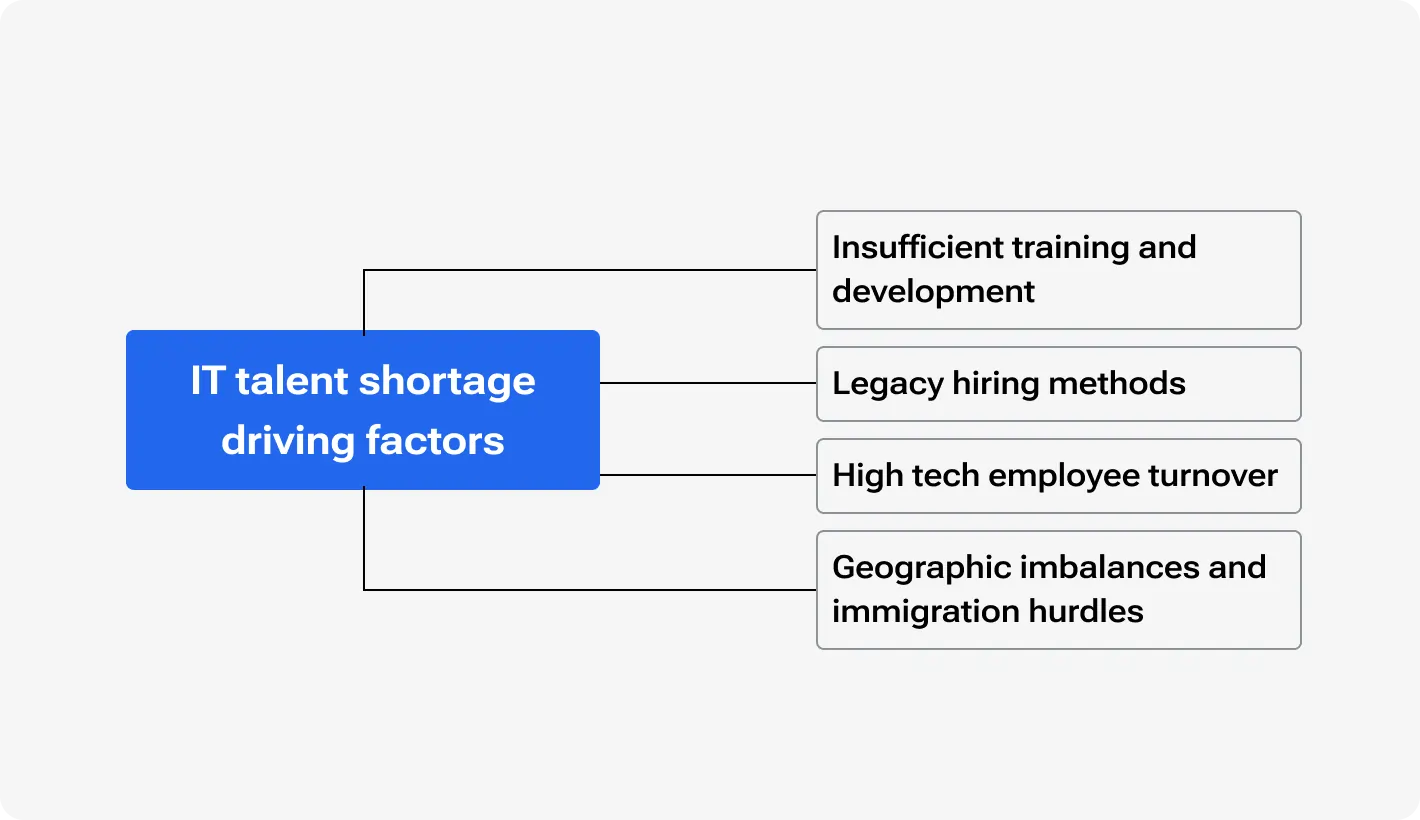 IT talent shortage driving factors

Insufficient training and development

Legacy hiring methods

High tech employee turnover

Geographic imbalances and immigration hurdles